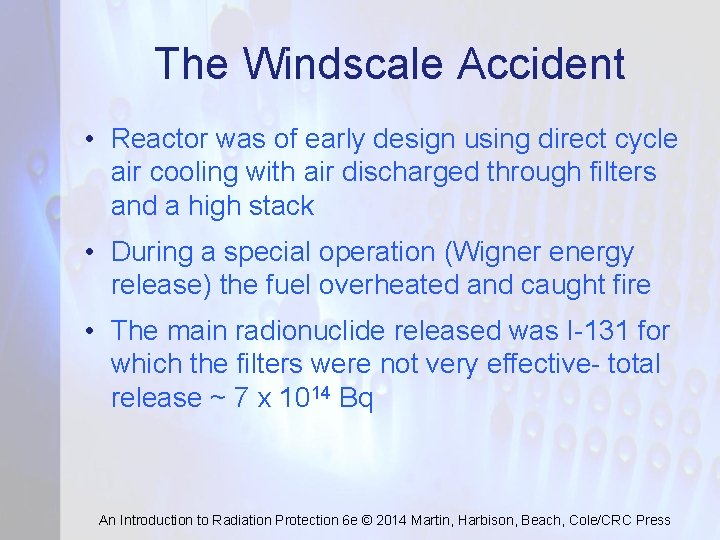 The Windscale Accident

• Reactor was of early design using direct cycle air cooling with air discharged through filters and a high stack

• During a special operation (Wigner energy release) the fuel overheated and caught fire

• The main radionuclide released was I-131 for which the filters were not very effective- total release ~ 7 x $10^{14}$ Bq

An Introduction to Radiation Protection 6e © 2014 Martin, Harbison, Beach, Cole/CRC Press